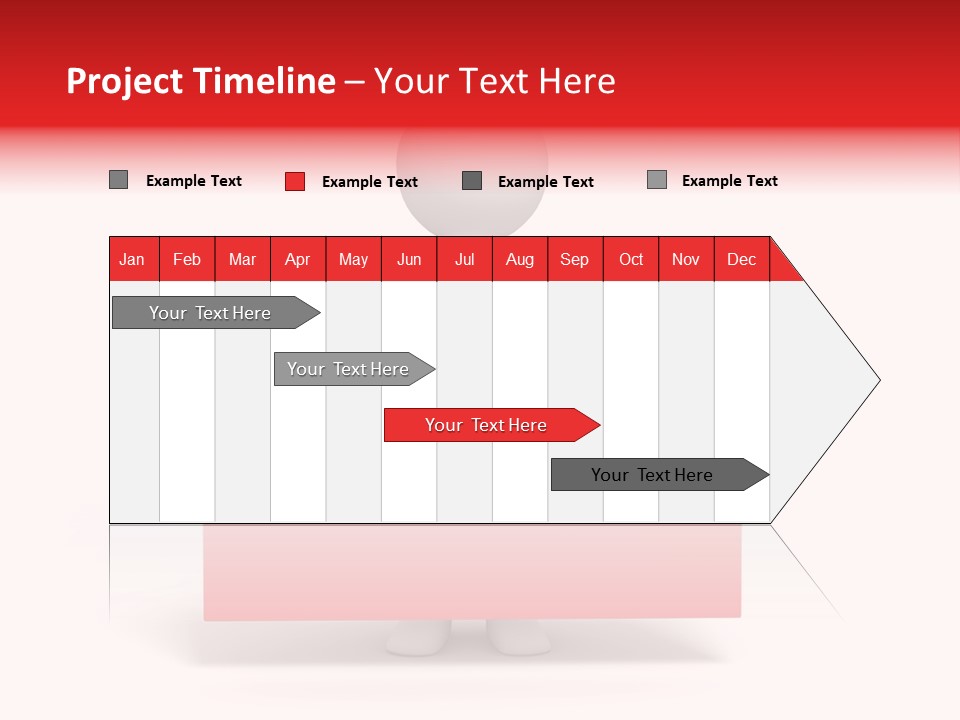 Project Timeline – Your Text Here

Example Text
Example Text
Example Text
Example Text

| Jan | Feb | Mar | Apr | May | Jun | Jul | Aug | Sep | Oct | Nov | Dec |
|---|---|---|---|---|---|---|---|---|---|---|---|

Your Text Here
Your Text Here
Your Text Here
Your Text Here